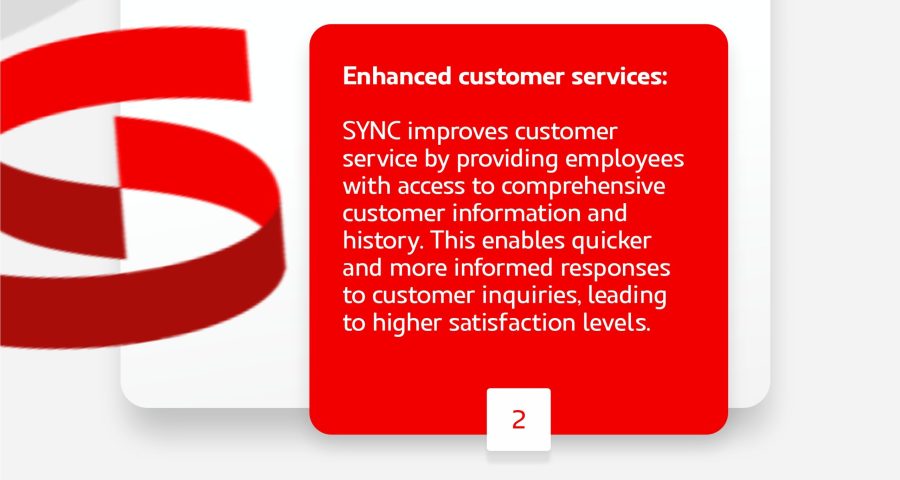 Enhanced customer services:

SYNC improves customer service by providing employees with access to comprehensive customer information and history. This enables quicker and more informed responses to customer inquiries, leading to higher satisfaction levels.

2